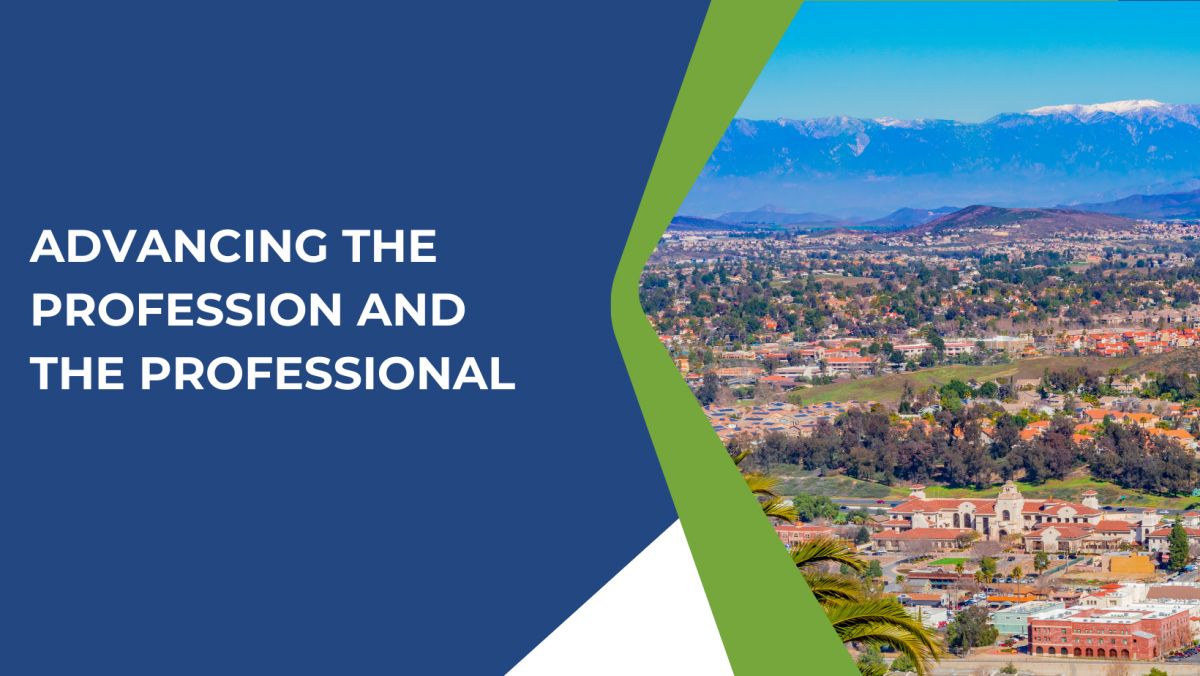 ADVANCING THE PROFESSION AND THE PROFESSIONAL